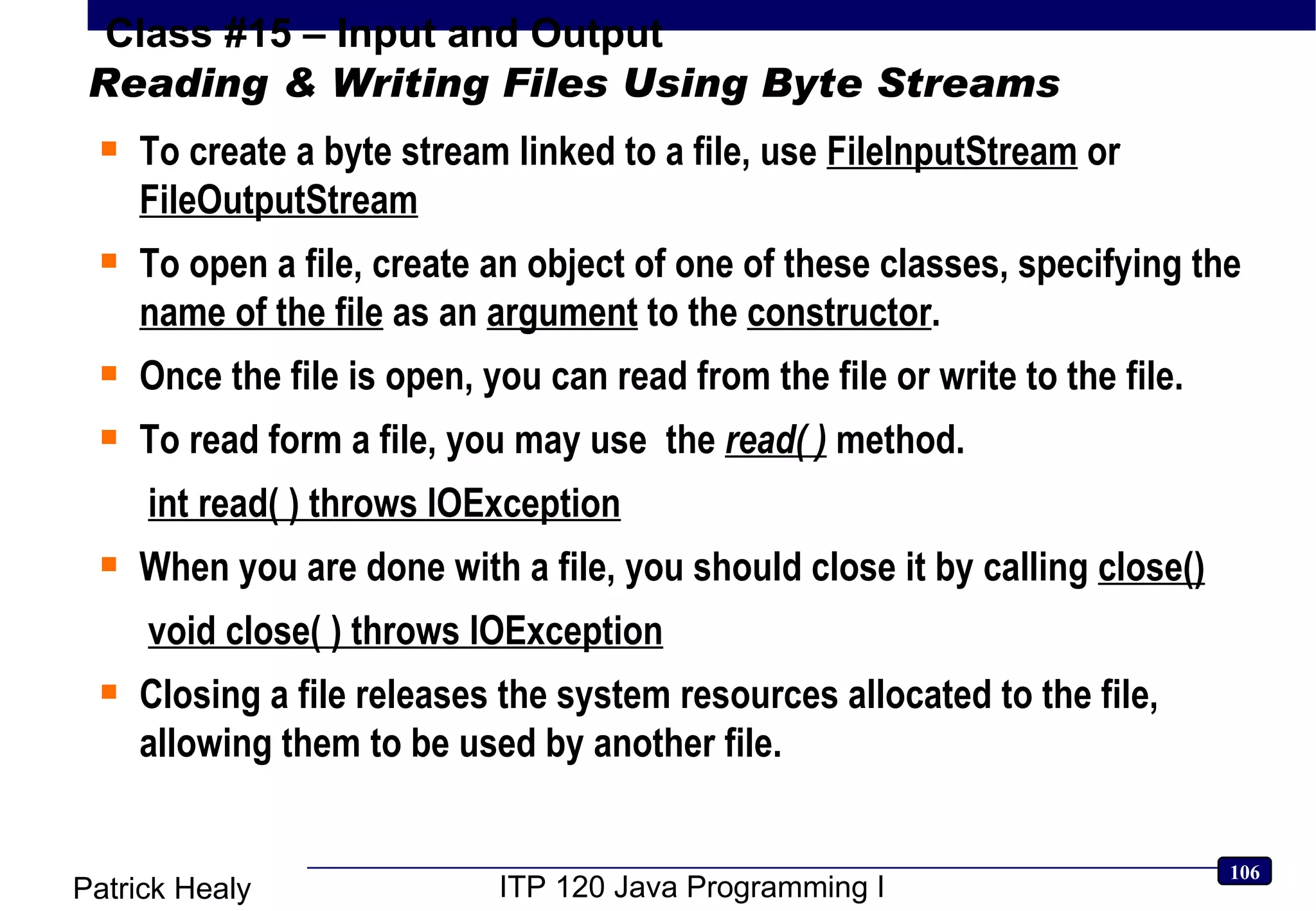 Class #15 – Input and Output
Reading & Writing Files Using Byte Streams

To create a byte stream linked to a file, use FileInputStream or FileOutputStream

To open a file, create an object of one of these classes, specifying the name of the file as an argument to the constructor.

Once the file is open, you can read from the file or write to the file.

To read form a file, you may use the read( ) method.

int read( ) throws IOException

When you are done with a file, you should close it by calling close()

void close( ) throws IOException

Closing a file releases the system resources allocated to the file, allowing them to be used by another file.

Patrick Healy
ITP 120 Java Programming I
106